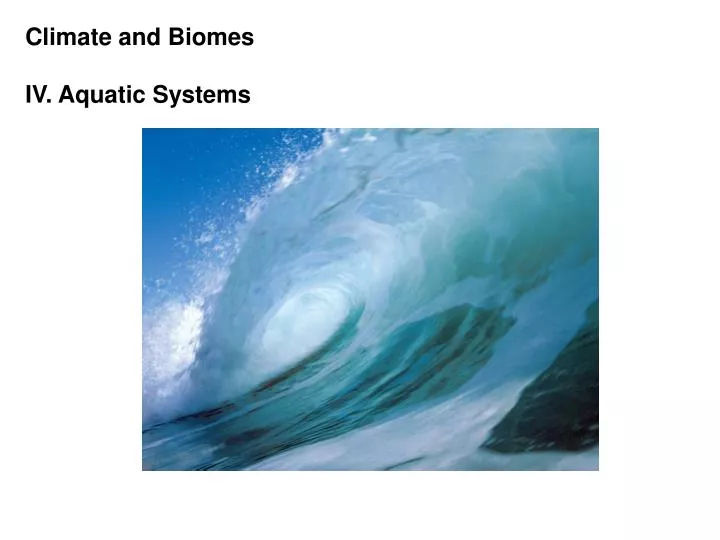 Climate and Biomes

IV. Aquatic Systems